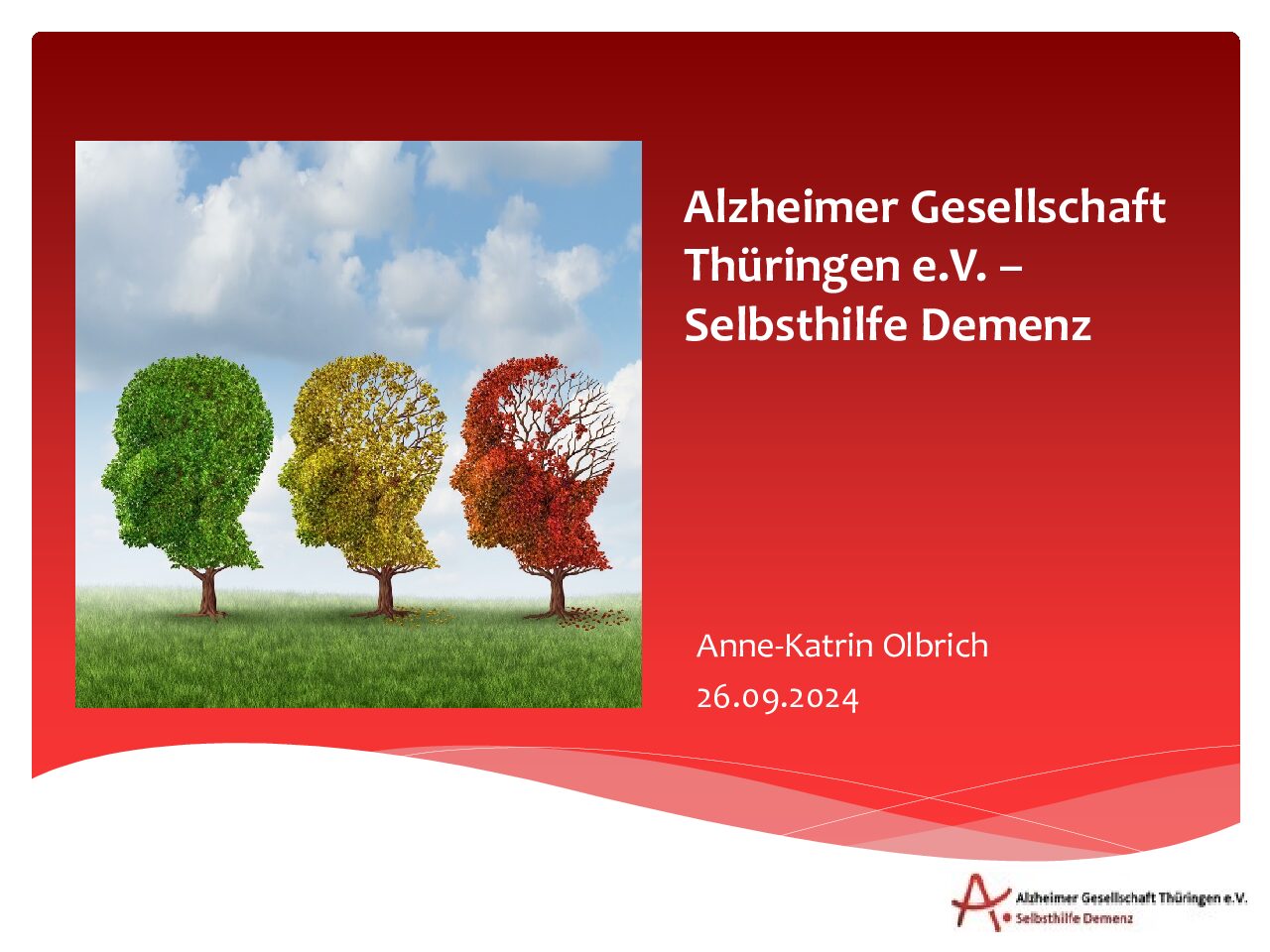 Alzheimer Gesellschaft Thüringen e.V. – Selbsthilfe Demenz

Anne-Katrin Olbrich
26.09.2024

Alzheimer Gesellschaft Thüringen e.V.
Selbsthilfe Demenz